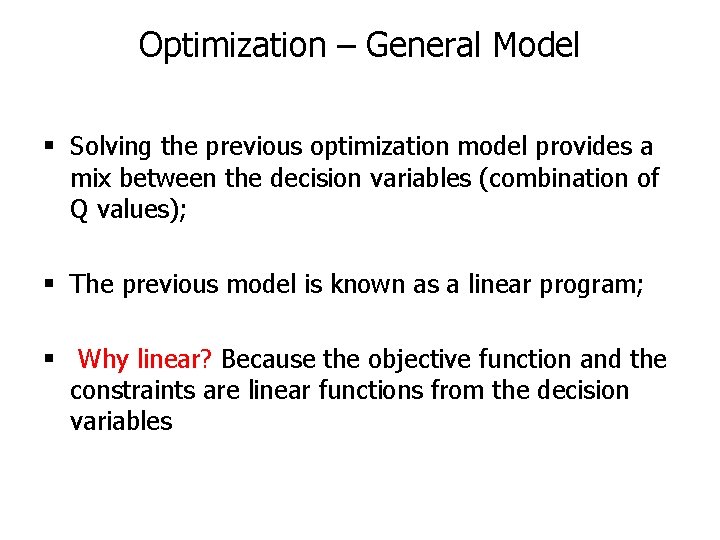 Optimization – General Model

▪ Solving the previous optimization model provides a mix between the decision variables (combination of Q values);

▪ The previous model is known as a linear program;

▪ Why linear? Because the objective function and the constraints are linear functions from the decision variables